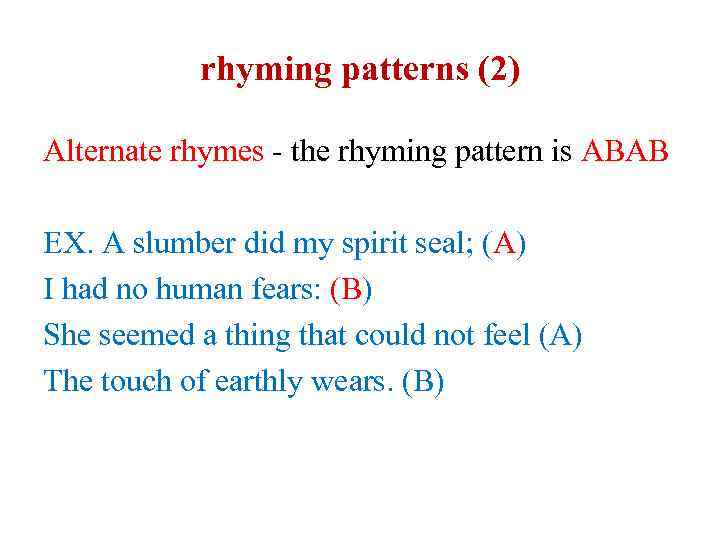 rhyming patterns (2)

Alternate rhymes - the rhyming pattern is ABAB

EX. A slumber did my spirit seal; (A)
I had no human fears: (B)
She seemed a thing that could not feel (A)
The touch of earthly wears. (B)